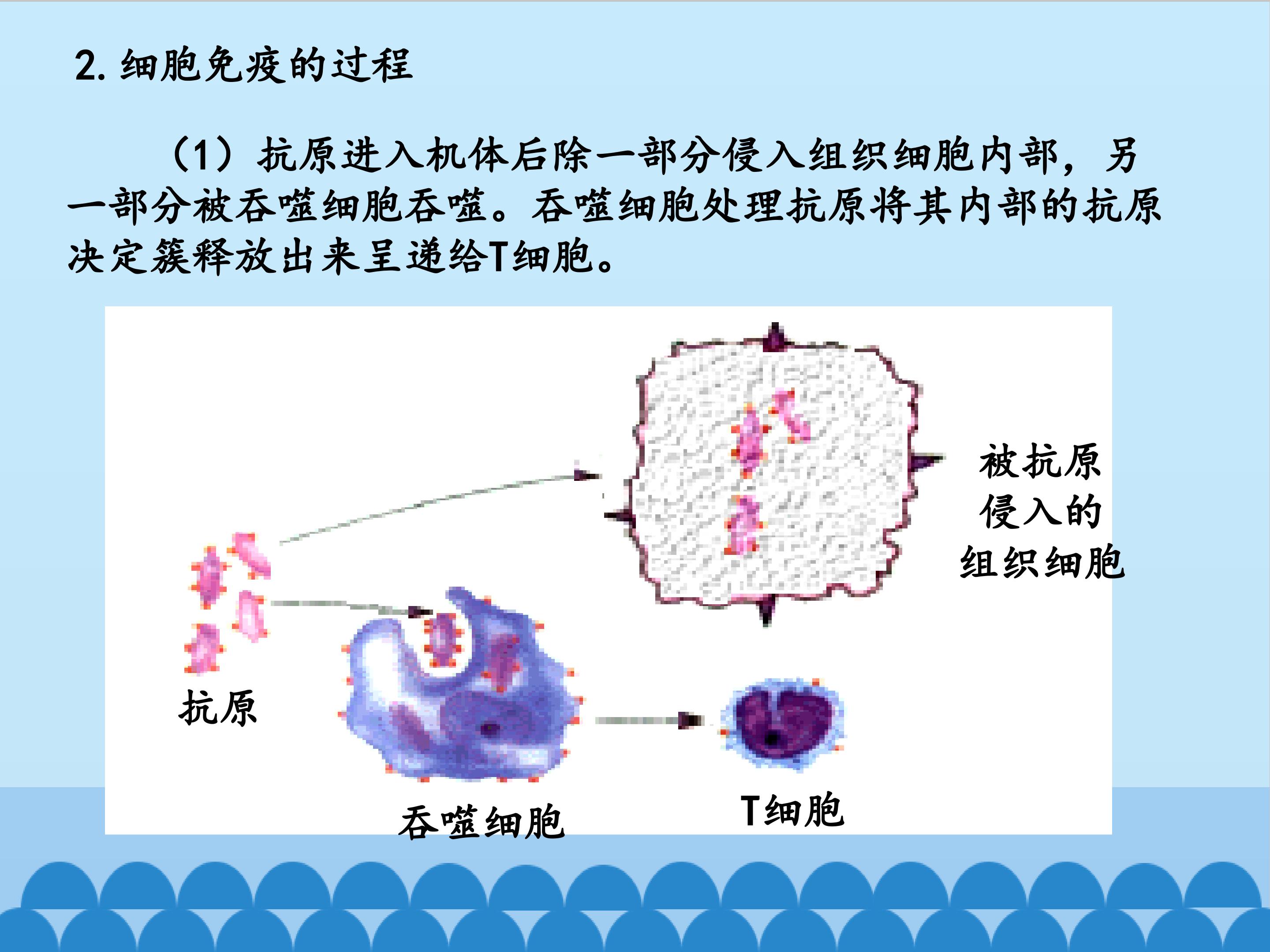 2. 细胞免疫的过程

（1）抗原进入机体后除一部分侵入组织细胞内部，另一部分被吞噬细胞吞噬。吞噬细胞处理抗原将其内部的抗原决定簇释放出来呈递给T细胞。

被抗原侵入的组织细胞

抗原

吞噬细胞

T细胞